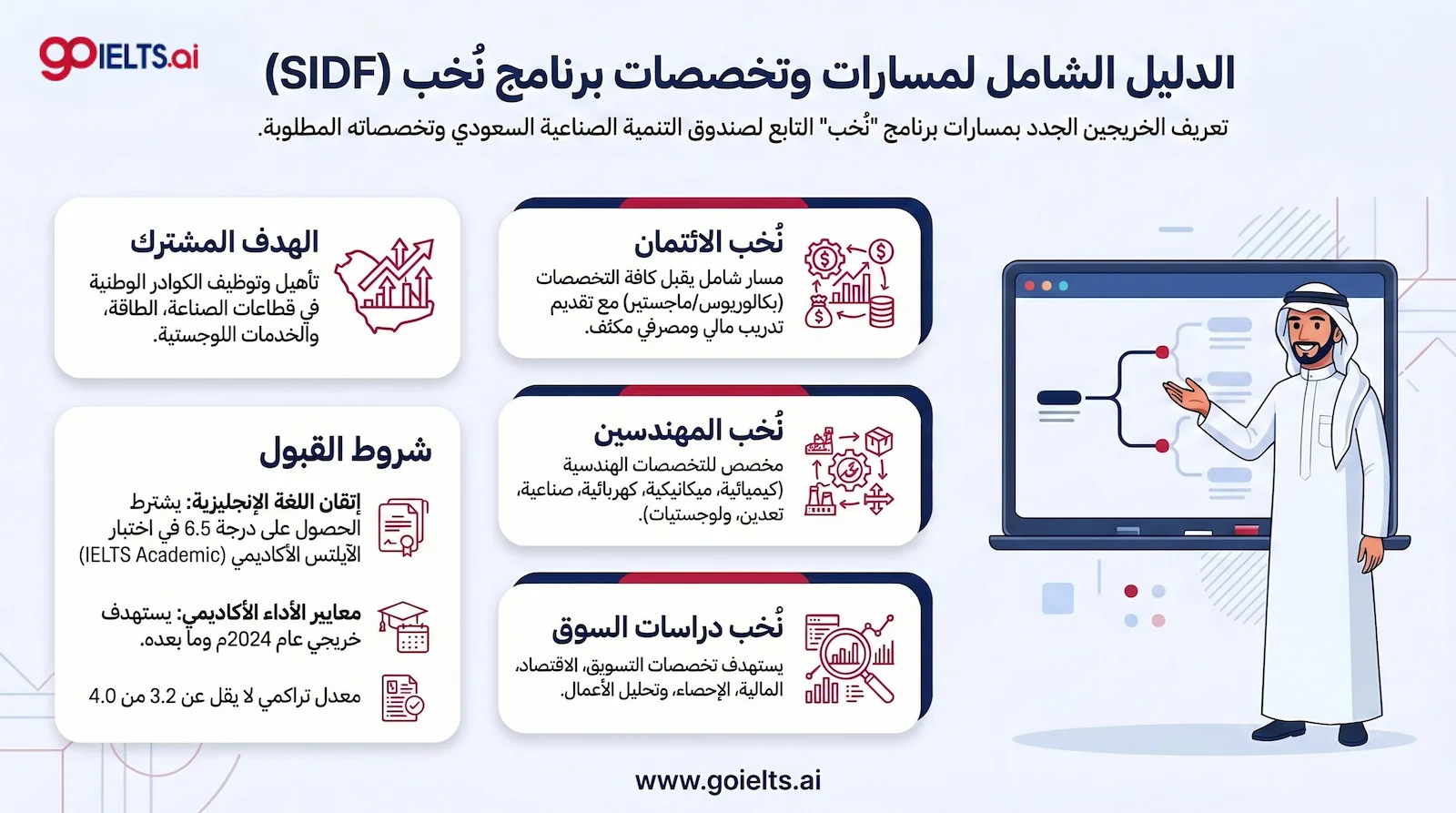 goIELTS.ai

الدليل الشامل لمسارات وتخصصات برنامج نُخب (SIDF)

تعريف الخريجين الجدد بمسارات برنامج "نُخب" التابع لصندوق التنمية الصناعية السعودي وتخصصاته المطلوبة.

نُخب الائتمان
مسار شامل يقبل كافة التخصصات (بكالوريوس/ماجستير) مع تقديم تدريب مالي ومصرفي مكثف.

نُخب المهندسين
مخصص للتخصصات الهندسية (كيميائية، ميكانيكية، كهربائية، صناعية، تعدين، ولوجستيات).

نُخب دراسات السوق
يستهدف تخصصات التسويق، الاقتصاد، المالية، الإحصاء، وتحليل الأعمال.

الهدف المشترك
تأهيل وتوظيف الكوادر الوطنية في قطاعات الصناعة، الطاقة، والخدمات اللوجستية.

شروط القبول
إتقان اللغة الإنجليزية: يشترط الحصول على درجة 6.5 في اختبار الآيلتس الأكاديمي (IELTS Academic)

معايير الأداء الأكاديمي: يستهدف خريجي عام 2024م وما بعده.

معدل تراكمي لا يقل عن 3.2 من 4.0

www.goielts.ai